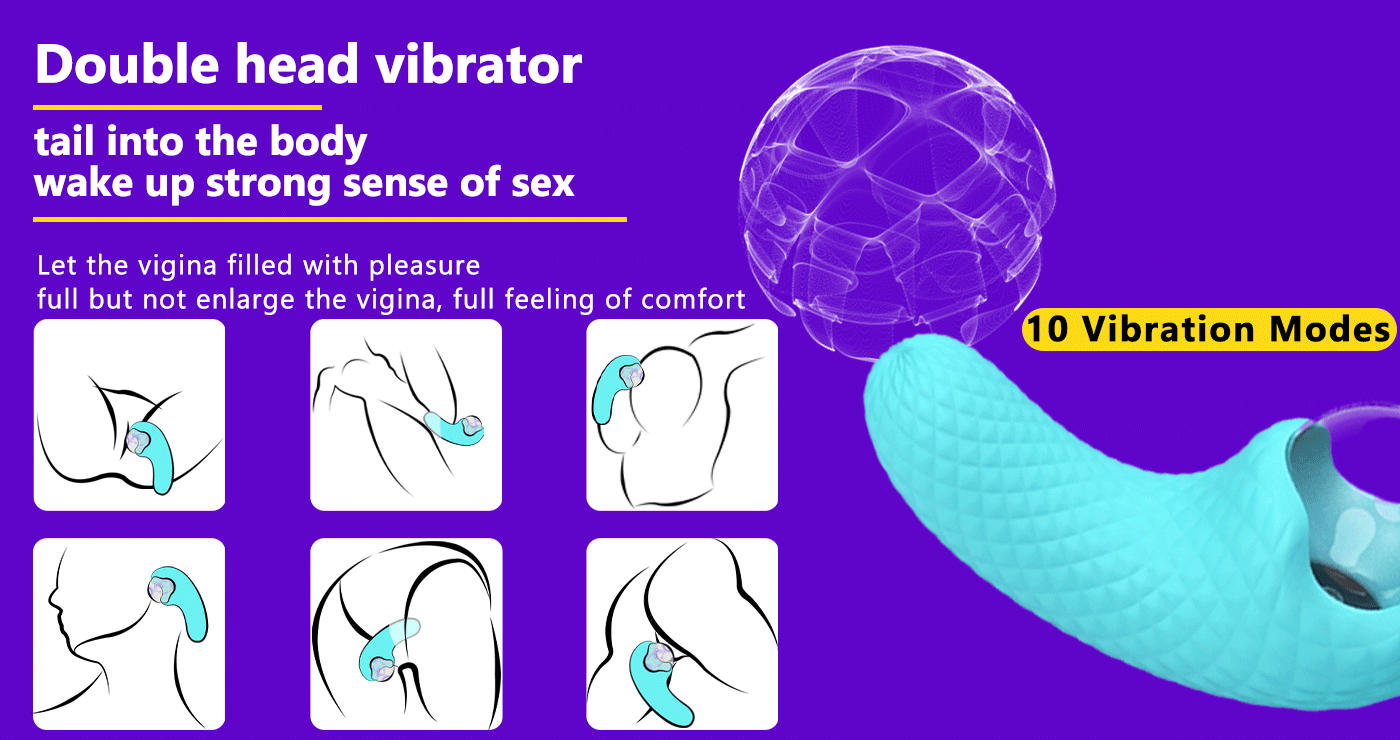 Double head vibrator

tail into the body
wake up strong sense of sex

Let the vigina filled with pleasure
full but not enlarge the vigina, full feeling of comfort

10 Vibration Modes